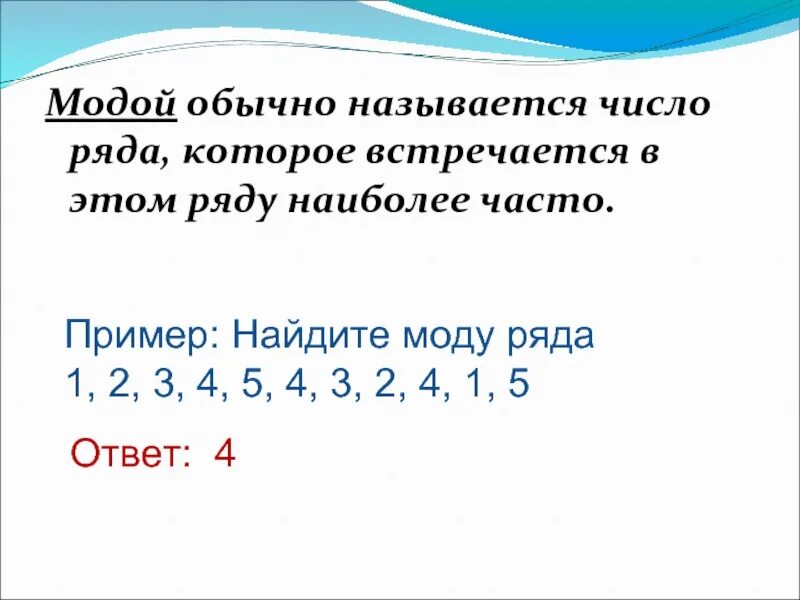 Модой обычно называется число ряда, которое встречается в этом ряду наиболее часто.

Пример: Найдите моду ряда
1, 2, 3, 4, 5, 4, 3, 2, 4, 1, 5

Ответ: 4